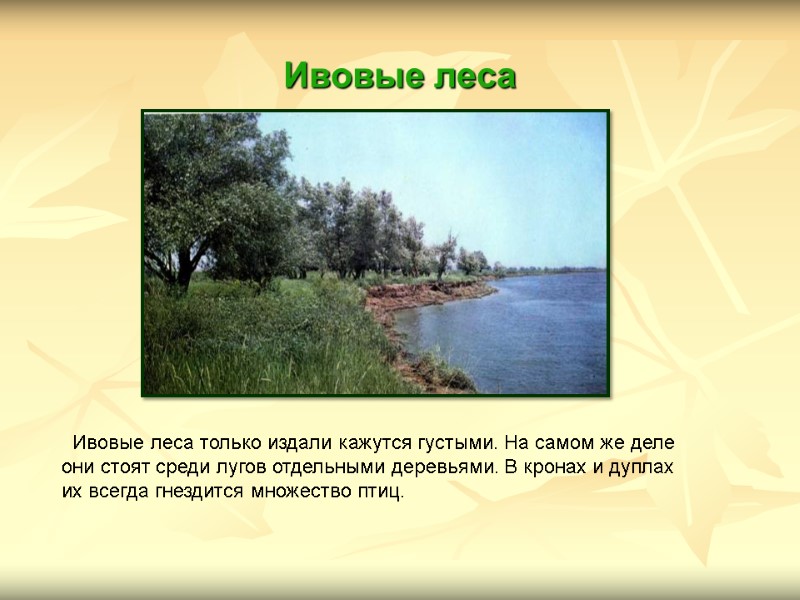 Ивовые леса

Ивовые леса только издали кажутся густыми. На самом же деле они стоят среди лугов отдельными деревьями. В кронах и дуплах их всегда гнездится множество птиц.